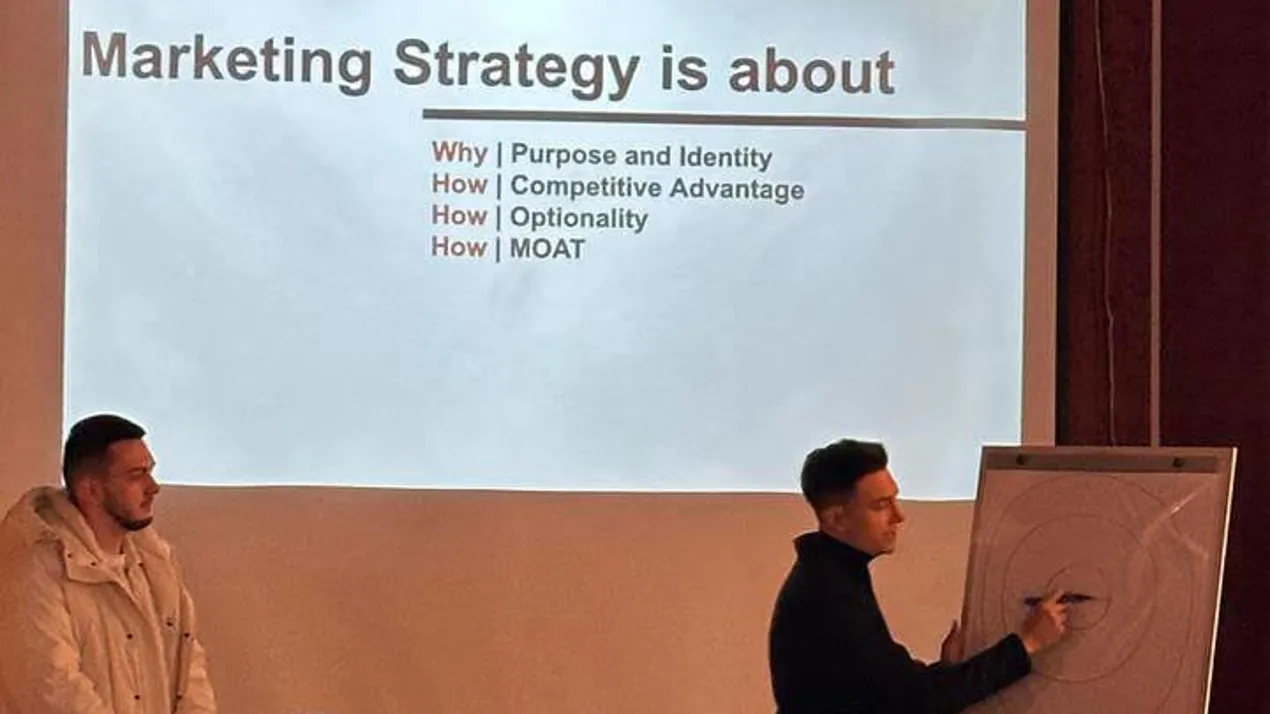 Marketing Strategy is about

Why | Purpose and Identity
How | Competitive Advantage
How | Optionality
How | MOAT